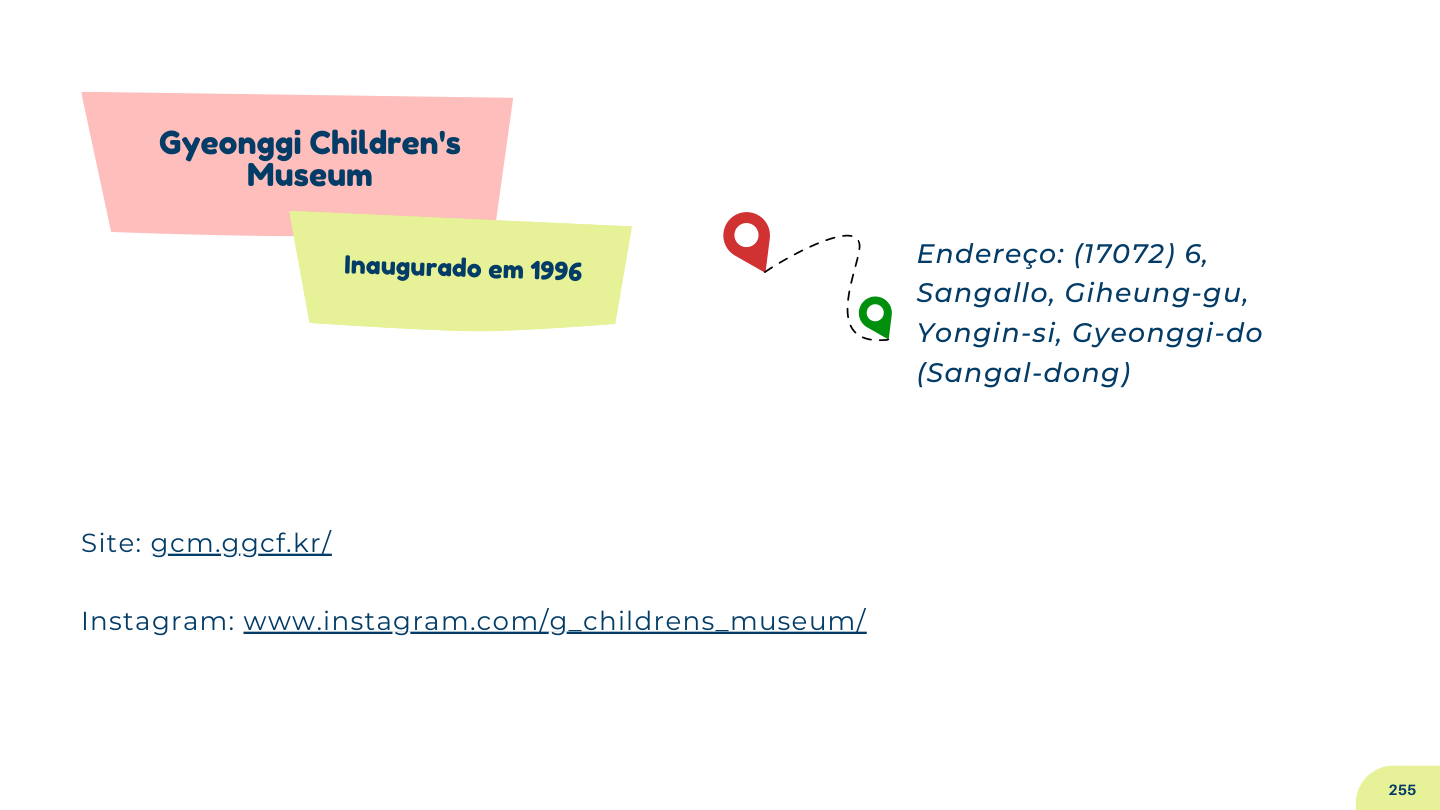 Gyeonggi Children's Museum

Inaugurado em 1996

Endereço: (17072) 6, Sangallo, Giheung-gu, Yongin-si, Gyeonggi-do (Sangal-dong)

Site: gcm.ggcf.kr/

Instagram: www.instagram.com/g_childrens_museum/

255